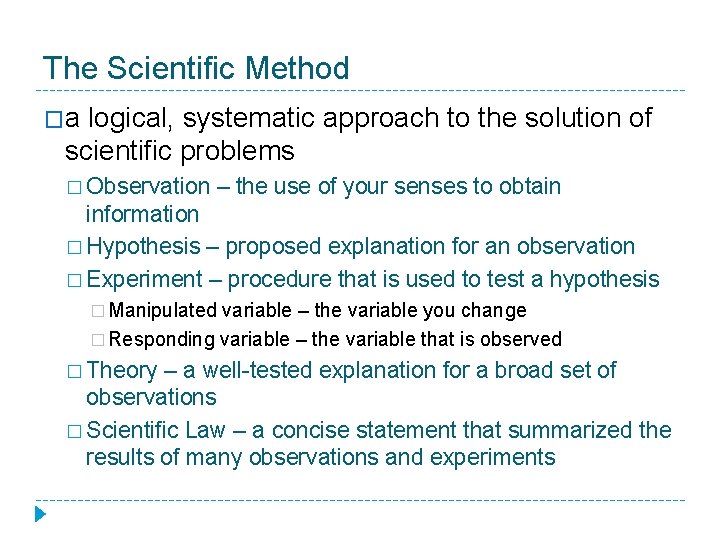 The Scientific Method

□ a logical, systematic approach to the solution of scientific problems

□ Observation – the use of your senses to obtain information

□ Hypothesis – proposed explanation for an observation

□ Experiment – procedure that is used to test a hypothesis

□ Manipulated variable – the variable you change

□ Responding variable – the variable that is observed

□ Theory – a well-tested explanation for a broad set of observations

□ Scientific Law – a concise statement that summarized the results of many observations and experiments